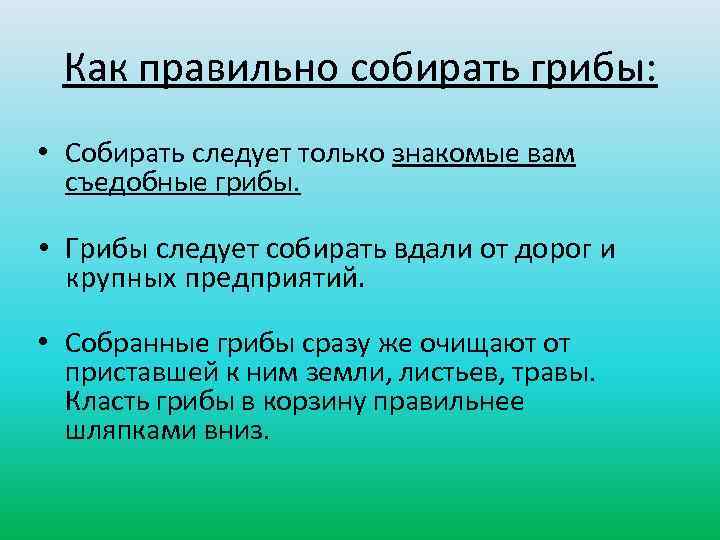 Как правильно собирать грибы:

• Собирать следует только знакомые вам съедобные грибы.

• Грибы следует собирать вдали от дорог и крупных предприятий.

• Собранные грибы сразу же очищают от приставшей к ним земли, листьев, травы. Класть грибы в корзину правильнее шляпками вниз.